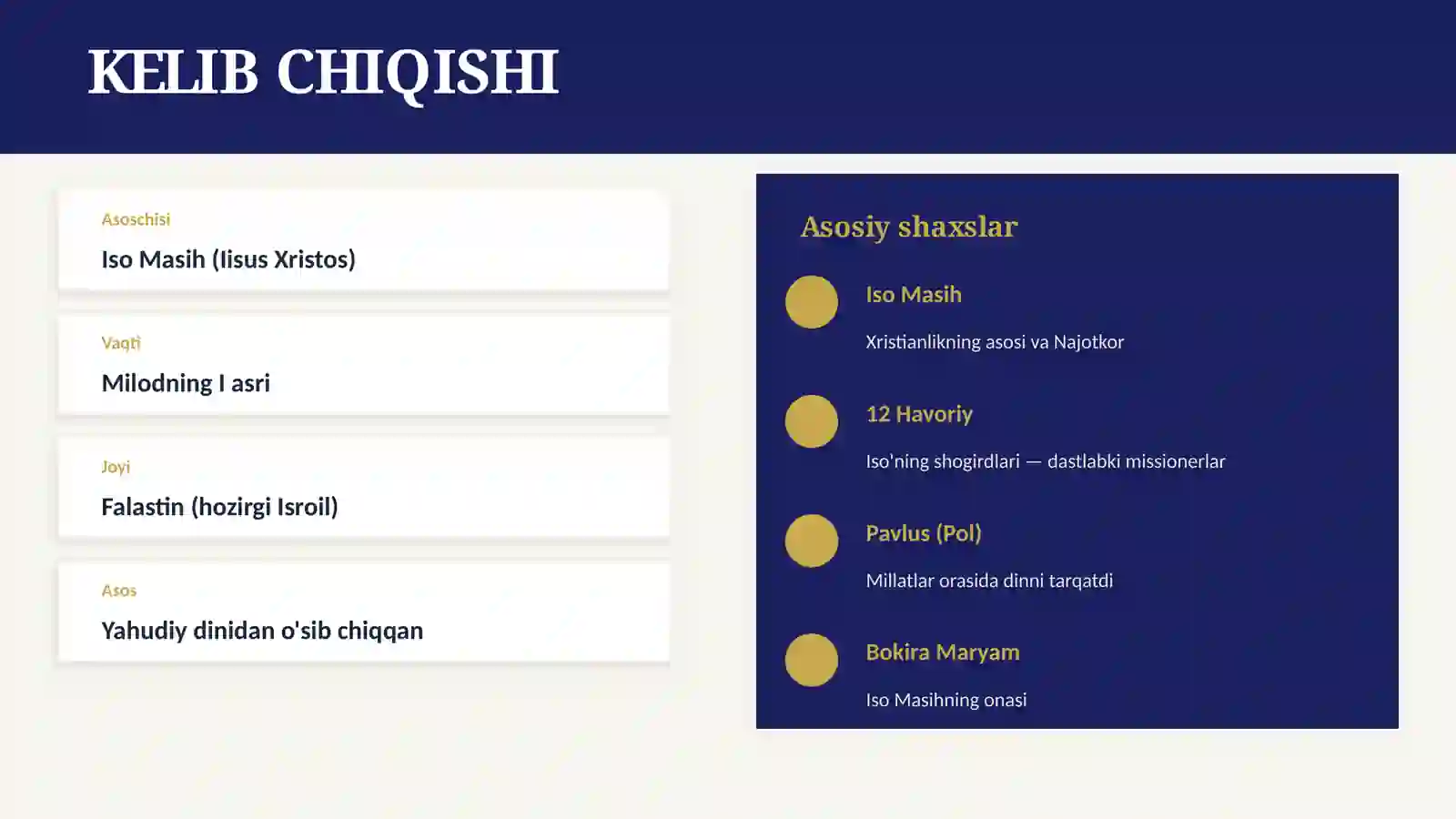 KELIB CHIQISHI

Asoschisi

Iso Masih (Iisus Xristos)

Vaqti

Milodning I asri

Joyi

Falastin (hozirgi Isroil)

Asos

Yahudiy dinidan o'sib chiqqan

Asosiy shaxslar

Iso Masih

Xristianlikning asosi va Najotkor

12 Havoriy

Iso'ning shogirdlari — dastlabki missionerlar

Pavlus (Pol)

Millatlar orasida dinni tarqatdi

Bokira Maryam

Iso Masihning onasi